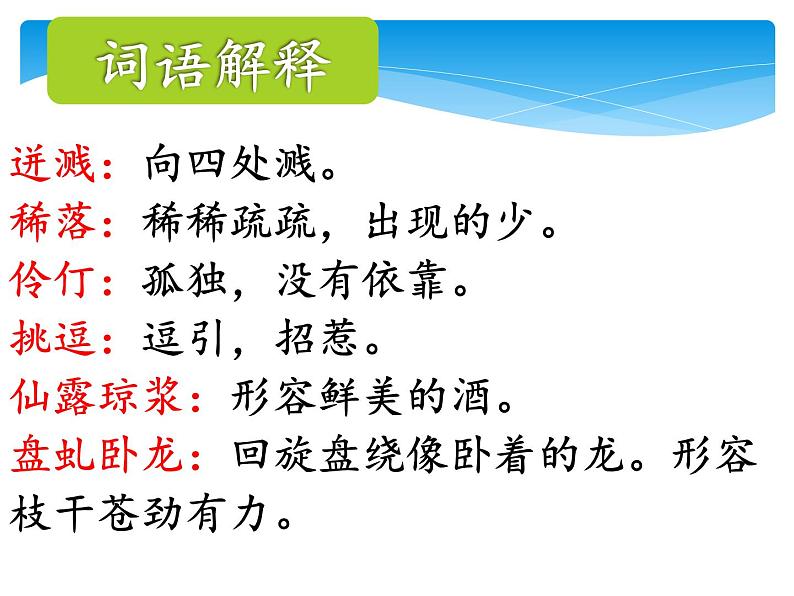 词语解释

迸溅：向四处溅。
稀落：稀稀疏疏，出现的少。
伶仃：孤独，没有依靠。
挑逗：逗引，招惹。
仙露琼浆：形容鲜美的酒。
盘虬卧龙：回旋盘绕像卧着的龙。形容枝干苍劲有力。